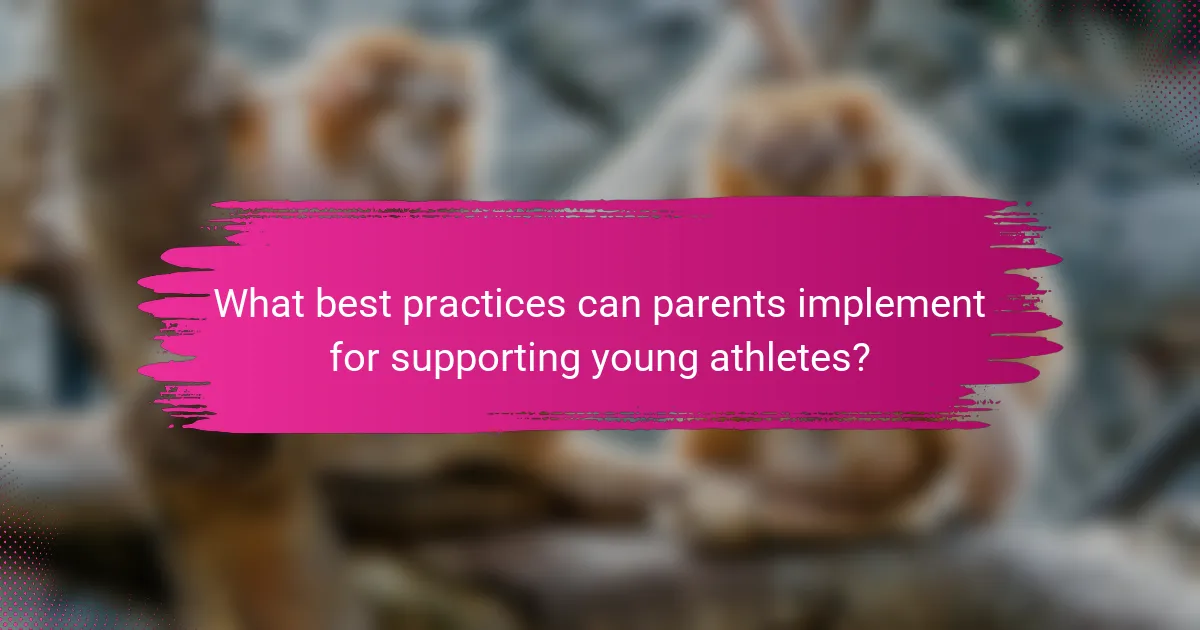 What best practices can parents implement for supporting young athletes?